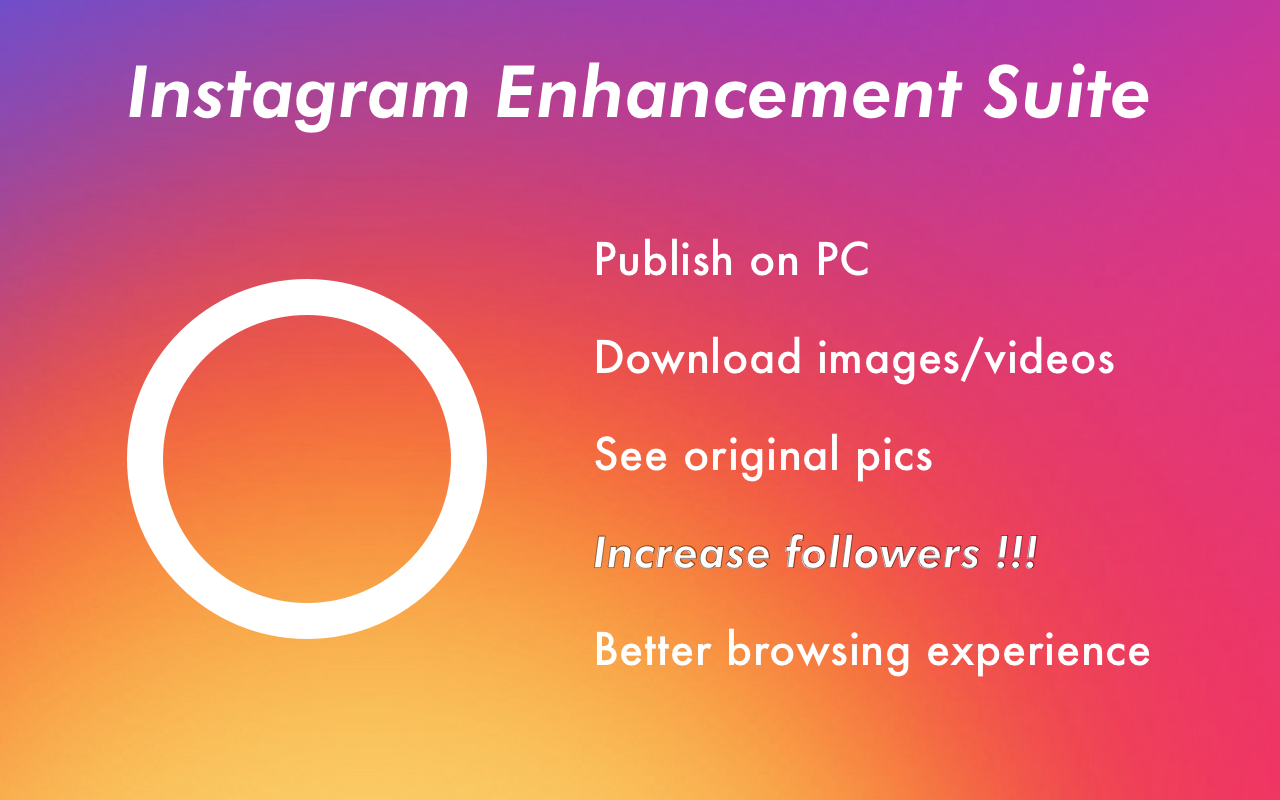 Instagram Enhancement Suite

Publish on PC

Download images/videos

See original pics

Increase followers !!!

Better browsing experience